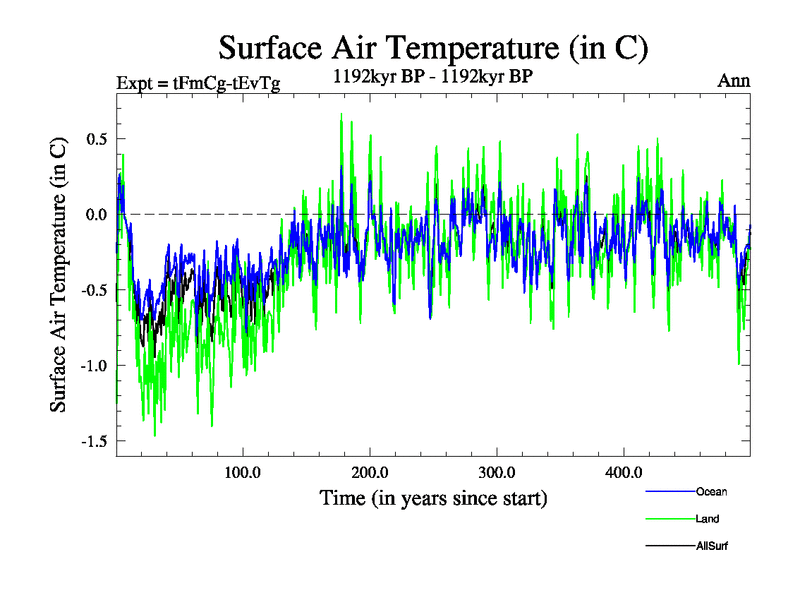 Surface Air Temperature (in C)

Expt = tFmCg-tEvTg

1192kyr BP - 1192kyr BP

Ann

Surface Air Temperature (in C)

0.5

0.0

-0.5

-1.0

-1.5

100.0

200.0

300.0

400.0

Time (in years since start)

Ocean

Land

AllSurf